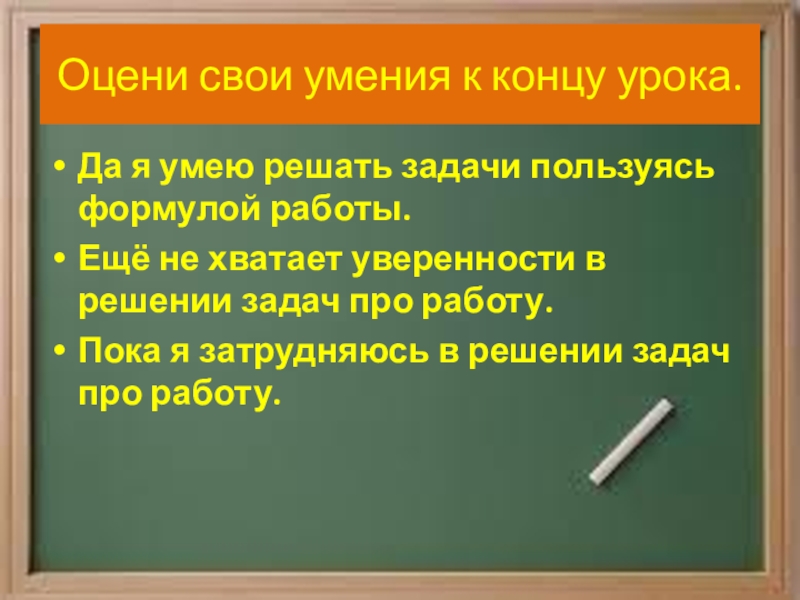 Оцени свои умения к концу урока.

• Да я умею решать задачи пользуясь формулой работы.
• Ещё не хватает уверенности в решении задач про работу.
• Пока я затрудняюсь в решении задач про работу.